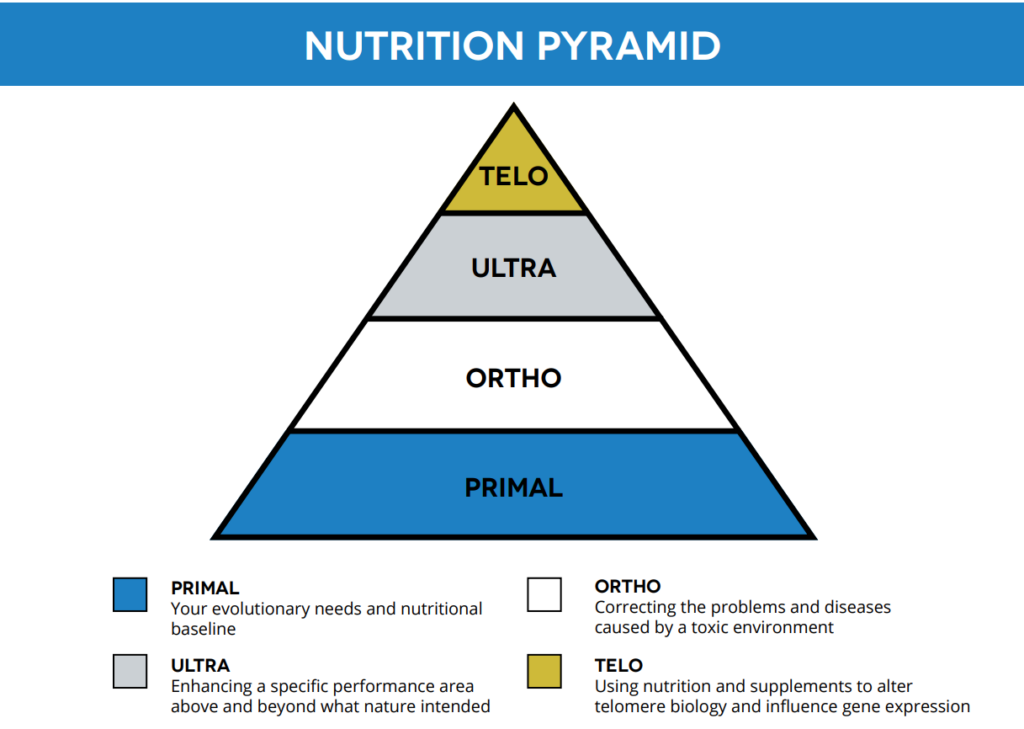 NUTRITION PYRAMID

TELO

ULTRA

ORTHO

PRIMAL

PRIMAL
Your evolutionary needs and nutritional baseline

ULTRA
Enhancing a specific performance area above and beyond what nature intended

ORTHO
Correcting the problems and diseases caused by a toxic environment

TELO
Using nutrition and supplements to alter telomere biology and influence gene expression